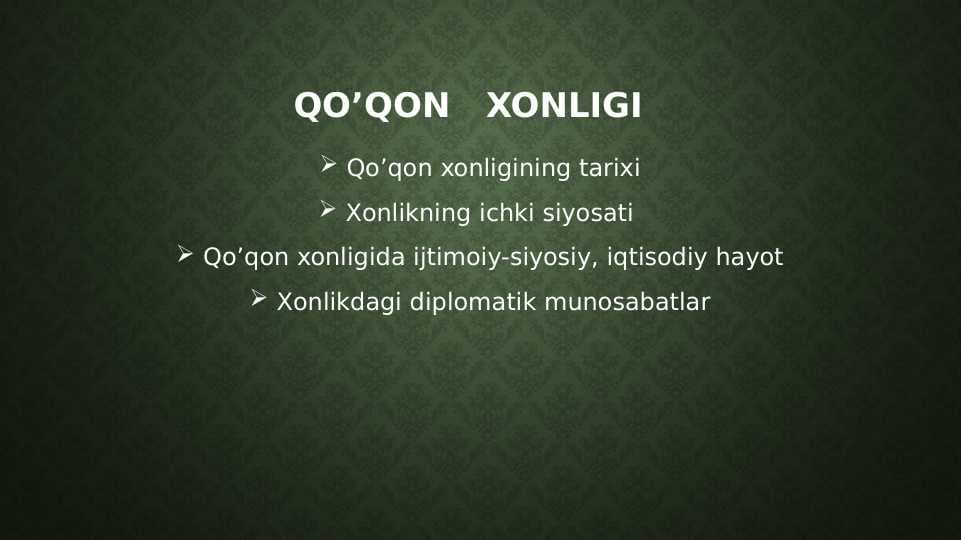 QO’QON XONLIGI

➢ Qo’qon xonligining tarixi

➢ Xonlikning ichki siyosati

➢ Qo’qon xonligida ijtimoiy-siyosiy, iqtisodiy hayot

➢ Xonlikdagi diplomatik munosabatlar